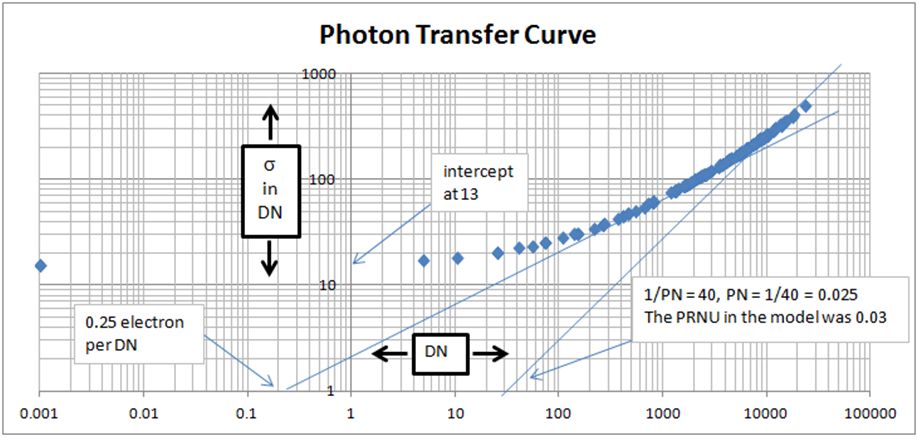 Photon Transfer Curve

1000

100

10

1

σ in DN

intercept at 13

0.25 electron per DN

DN

1/PN = 40, PN = 1/40 = 0.025
The PRNU in the model was 0.03

0.001 0.01 0.1 1 10 100 1000 10000 100000